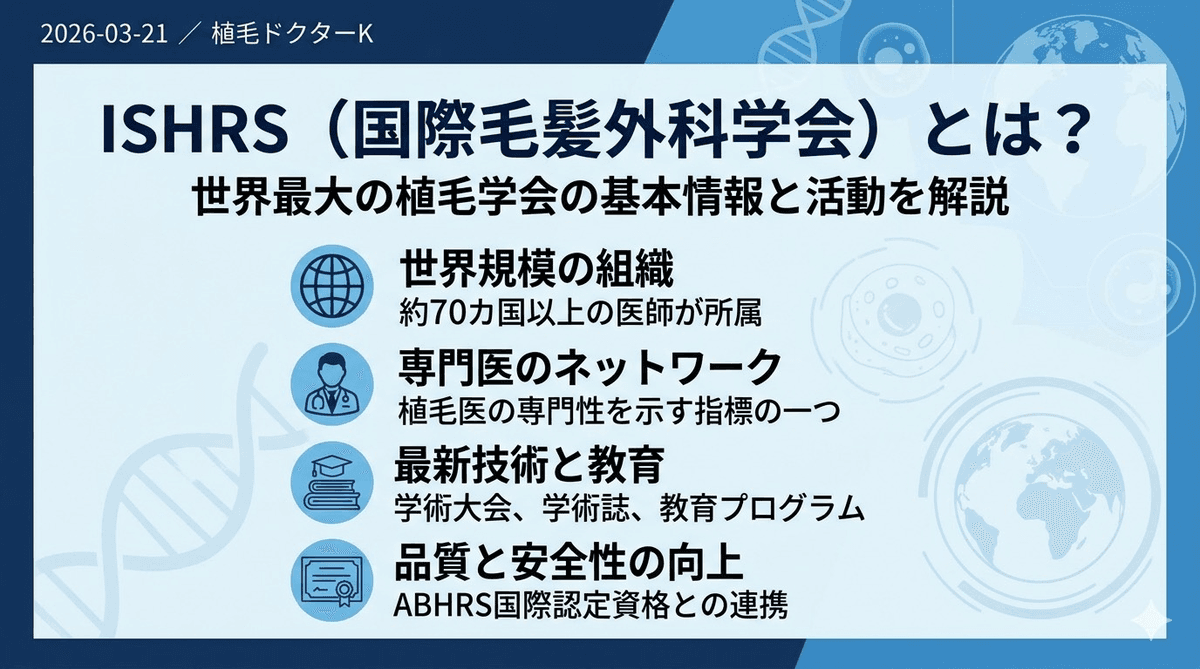 2026-03-21 ／ 植毛ドクターK

ISHRS（国際毛髪外科学会）とは？

世界最大の植毛学会の基本情報と活動を解説

世界規模の組織
約70カ国以上の医師が所属

専門医のネットワーク
植毛医の専門性を示す指標の一つ

最新技術と教育
学術大会、学術誌、教育プログラム

品質と安全性の向上
ABHRS国際認定資格との連携